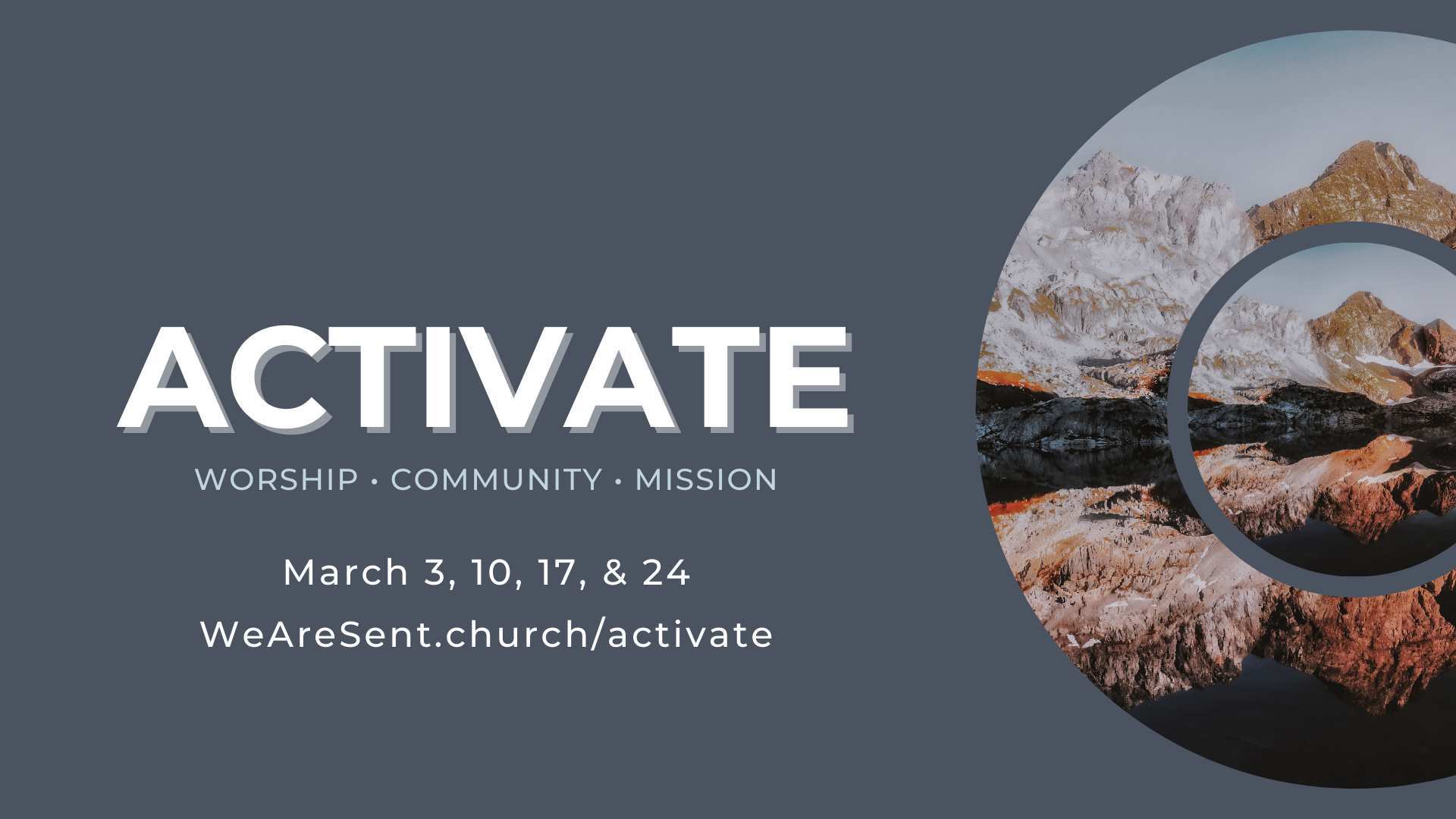 ACTIVATE

WORSHIP • COMMUNITY • MISSION

March 3, 10, 17, & 24

WeAreSent.church/activate